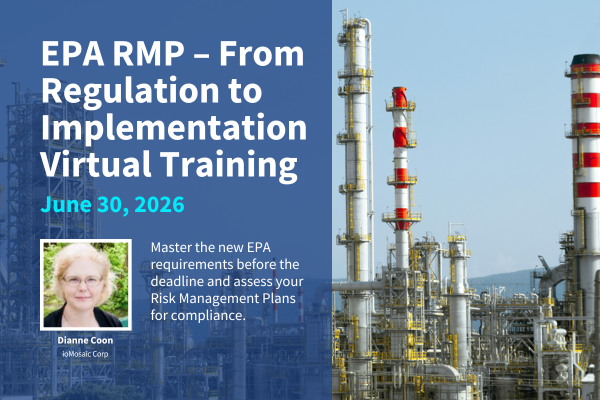 EPA RMP – From Regulation to Implementation Virtual Training

June 30, 2026

Master the new EPA requirements before the deadline and assess your Risk Management Plans for compliance.

Dianne Coon
ioMosaic Corp